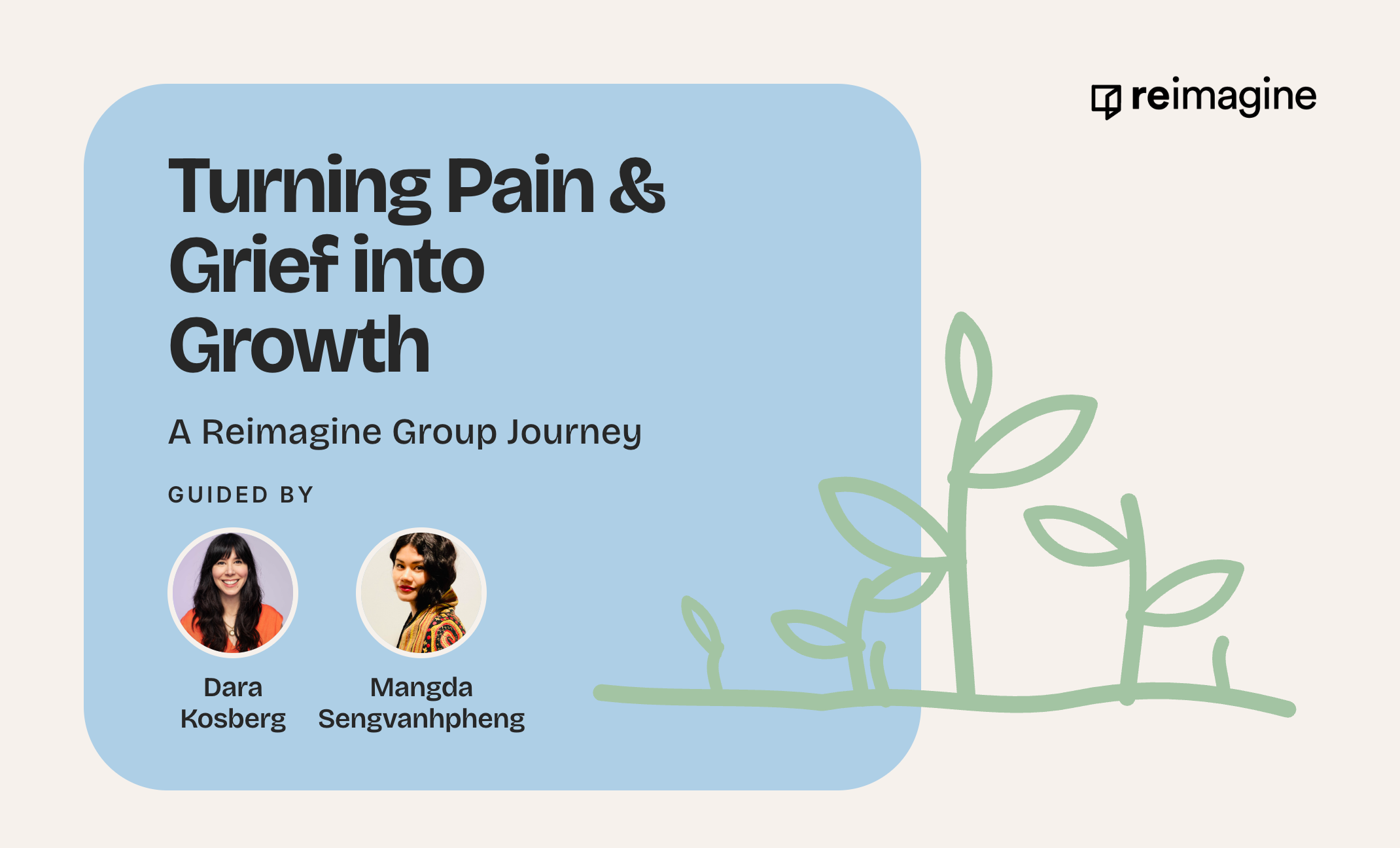 reimagine

Turning Pain & Grief into Growth

A Reimagine Group Journey

GUIDED BY

Dara Kosberg

Mangda Sengvanhpheng